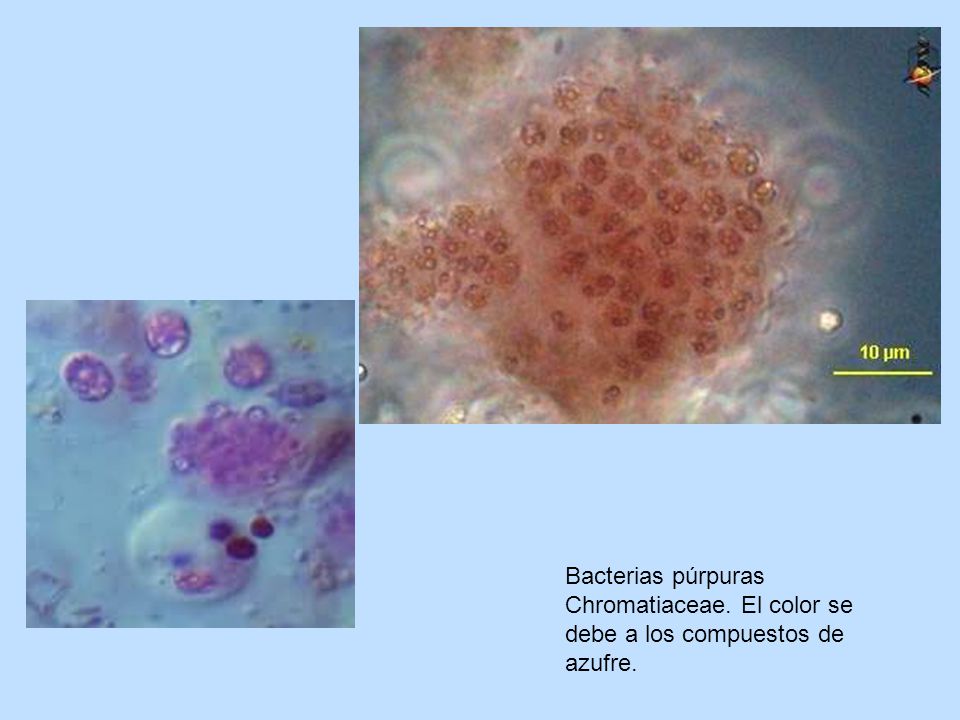 10 µm

Bacterias púrpuras Chromatiaceae. El color se debe a los compuestos de azufre.